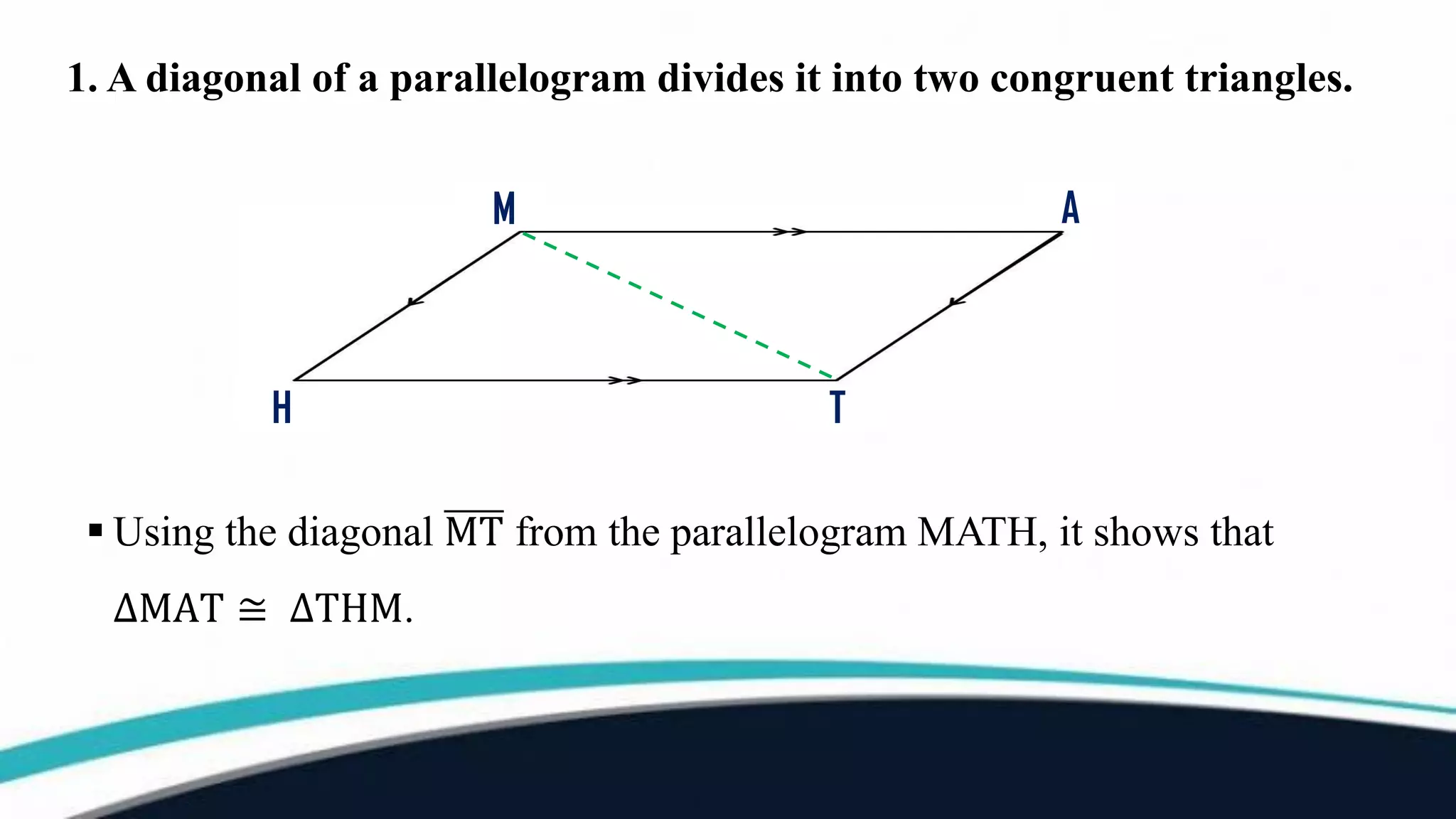 1. A diagonal of a parallelogram divides it into two congruent triangles.

M

A

H

T

▪ Using the diagonal $\overline{MT}$ from the parallelogram MATH, it shows that $\Delta MAT \cong \Delta THM$.